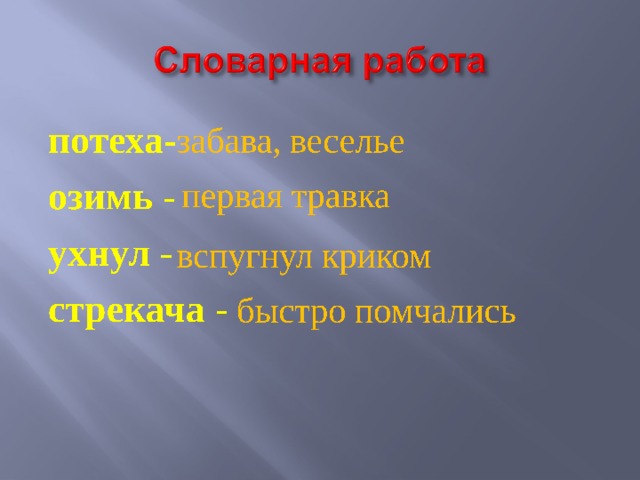 Словарная работа

потеха-забава, веселье

озимь - первая травка

ухнул - вспугнул криком

стрекача - быстро помчались